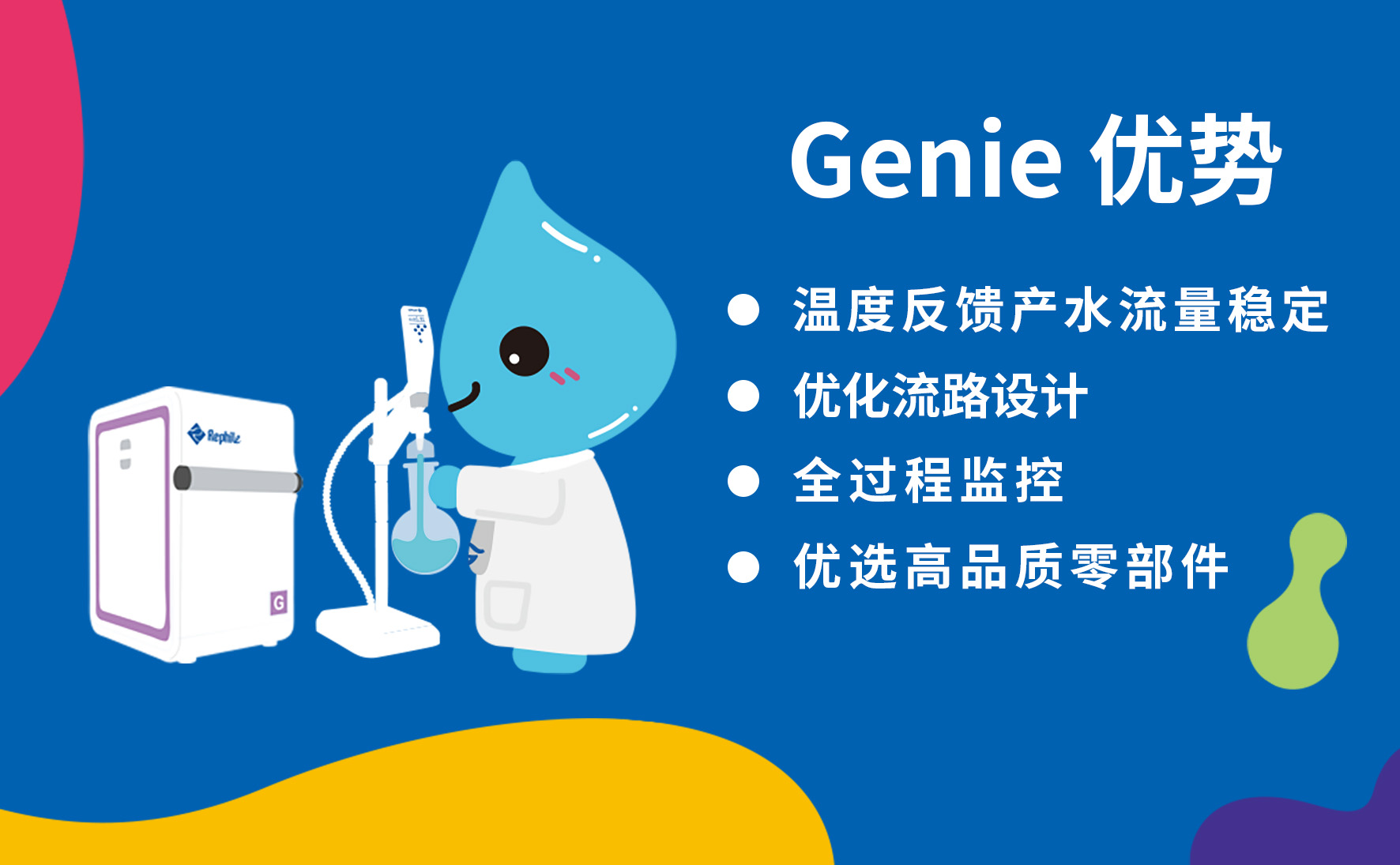 Rephile

G

Genie 优势

● 温度反馈产水流量稳定
● 优化流路设计
● 全过程监控
● 优选高品质零部件